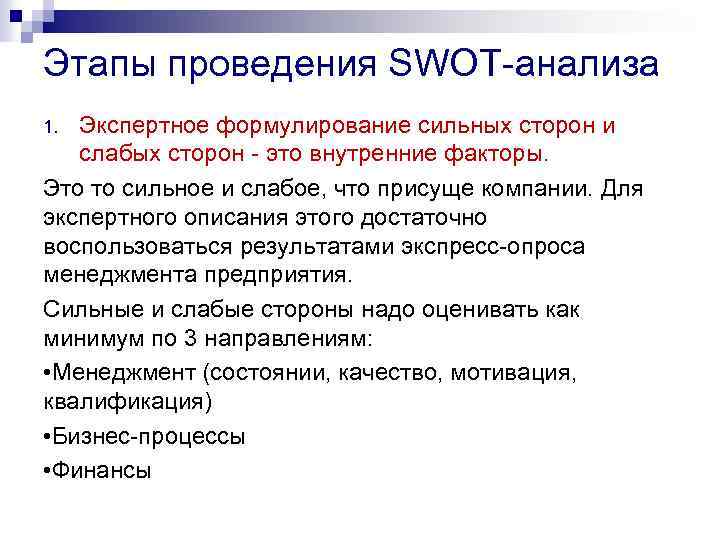 Этапы проведения SWOT-анализа

1. Экспертное формулирование сильных сторон и слабых сторон - это внутренние факторы.

Это то сильное и слабое, что присуще компании. Для экспертного описания этого достаточно воспользоваться результатами экспресс-опроса менеджмента предприятия.

Сильные и слабые стороны надо оценивать как минимум по 3 направлениям:

•Менеджмент (состоянии, качество, мотивация, квалификация)

•Бизнес-процессы

•Финансы